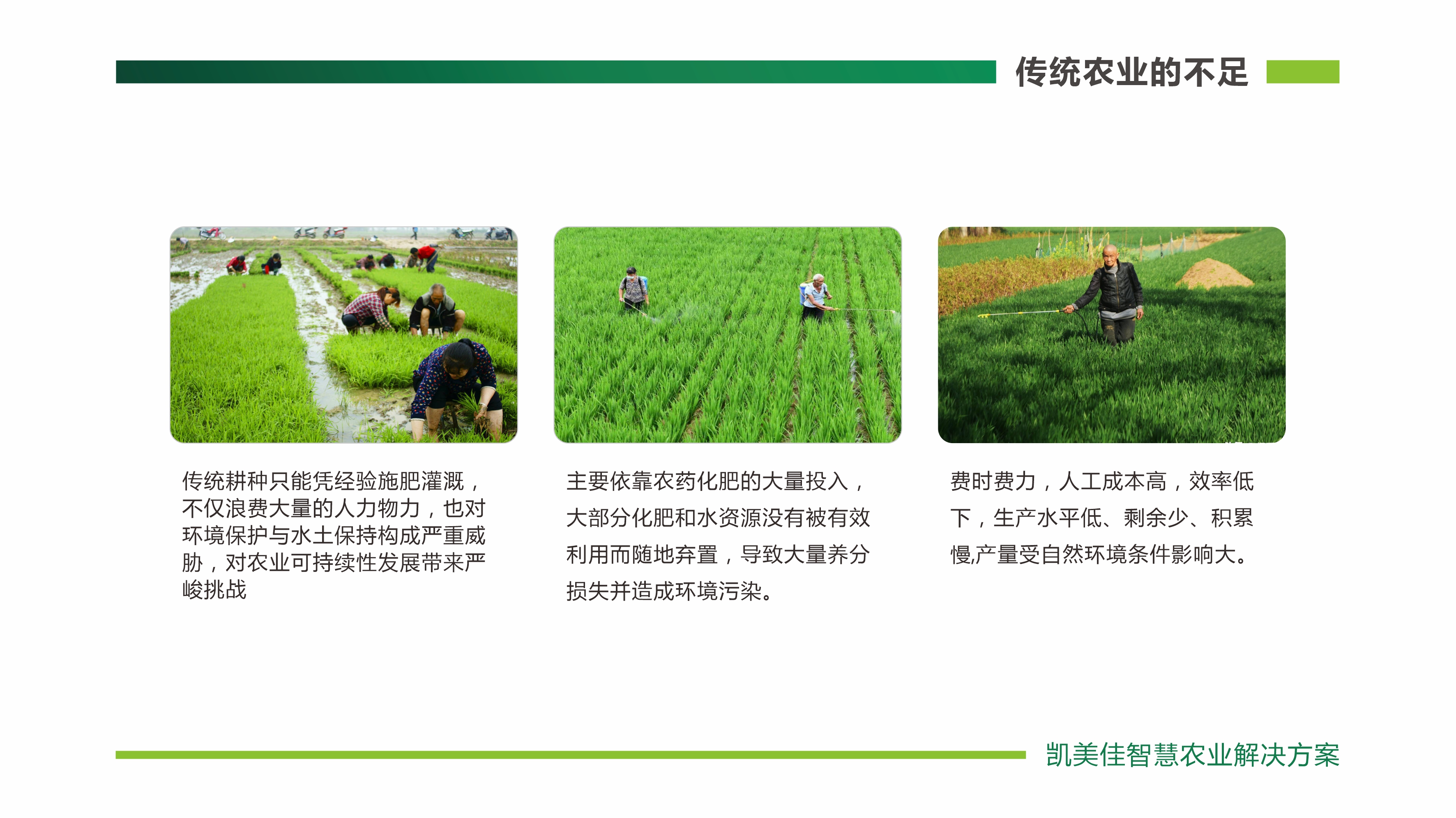 传统农业的不足

传统耕种只能凭经验施肥灌溉，不仅浪费大量的人力物力，也对环境保护与水土保持构成严重威胁，对农业可持续性发展带来严峻挑战

主要依靠农药化肥的大量投入，大部分化肥和水资源没有被有效利用而随地弃置，导致大量养分损失并造成环境污染。

费时费力，人工成本高，效率低下，生产水平低、剩余少、积累慢,产量受自然环境条件影响大。

凯美佳智慧农业解决方案